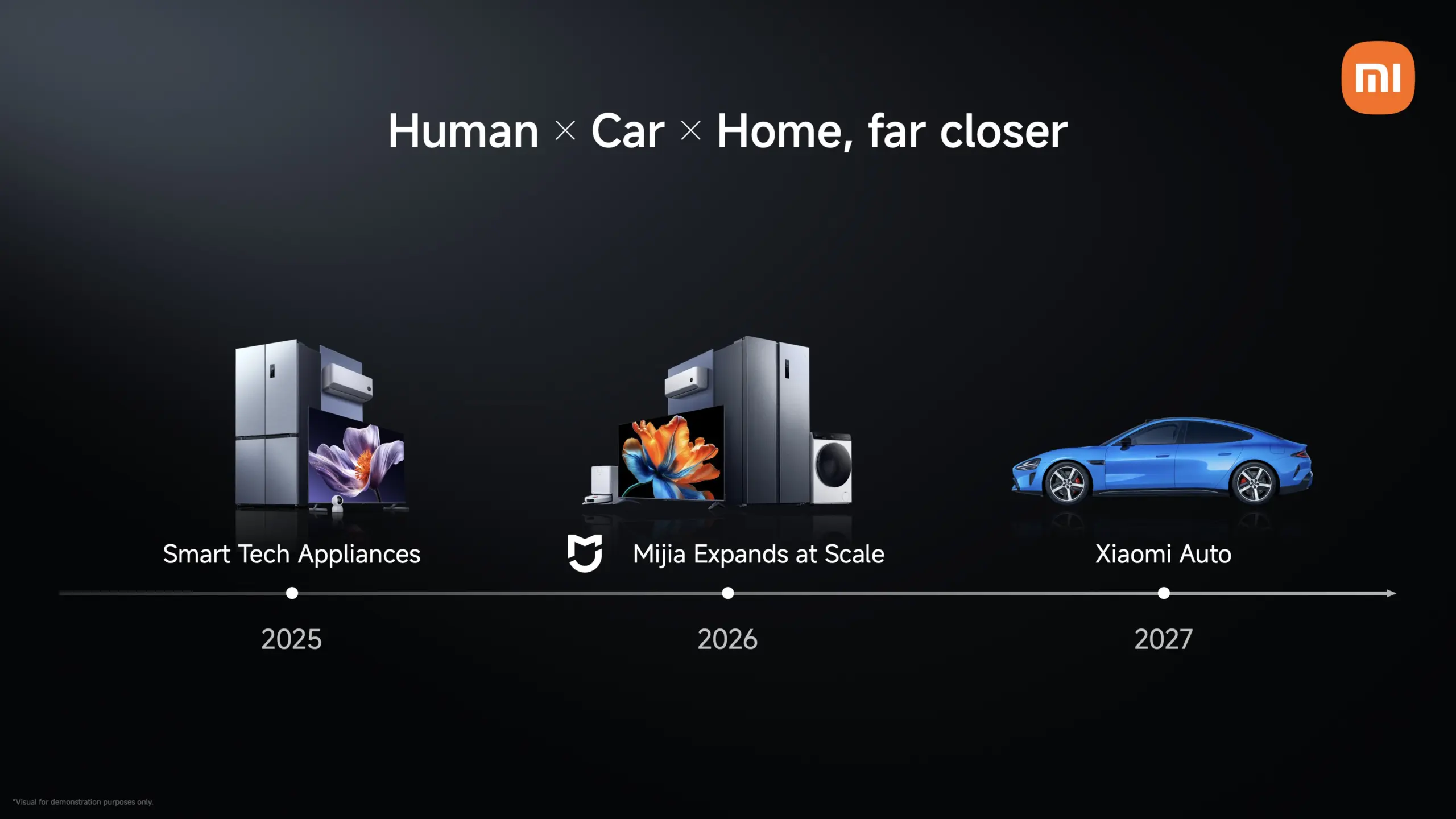 mi

Human × Car × Home, far closer

Smart Tech Appliances

Mijia Expands at Scale

Xiaomi Auto

2025

2026

2027

*Visual for demonstration purposes only.